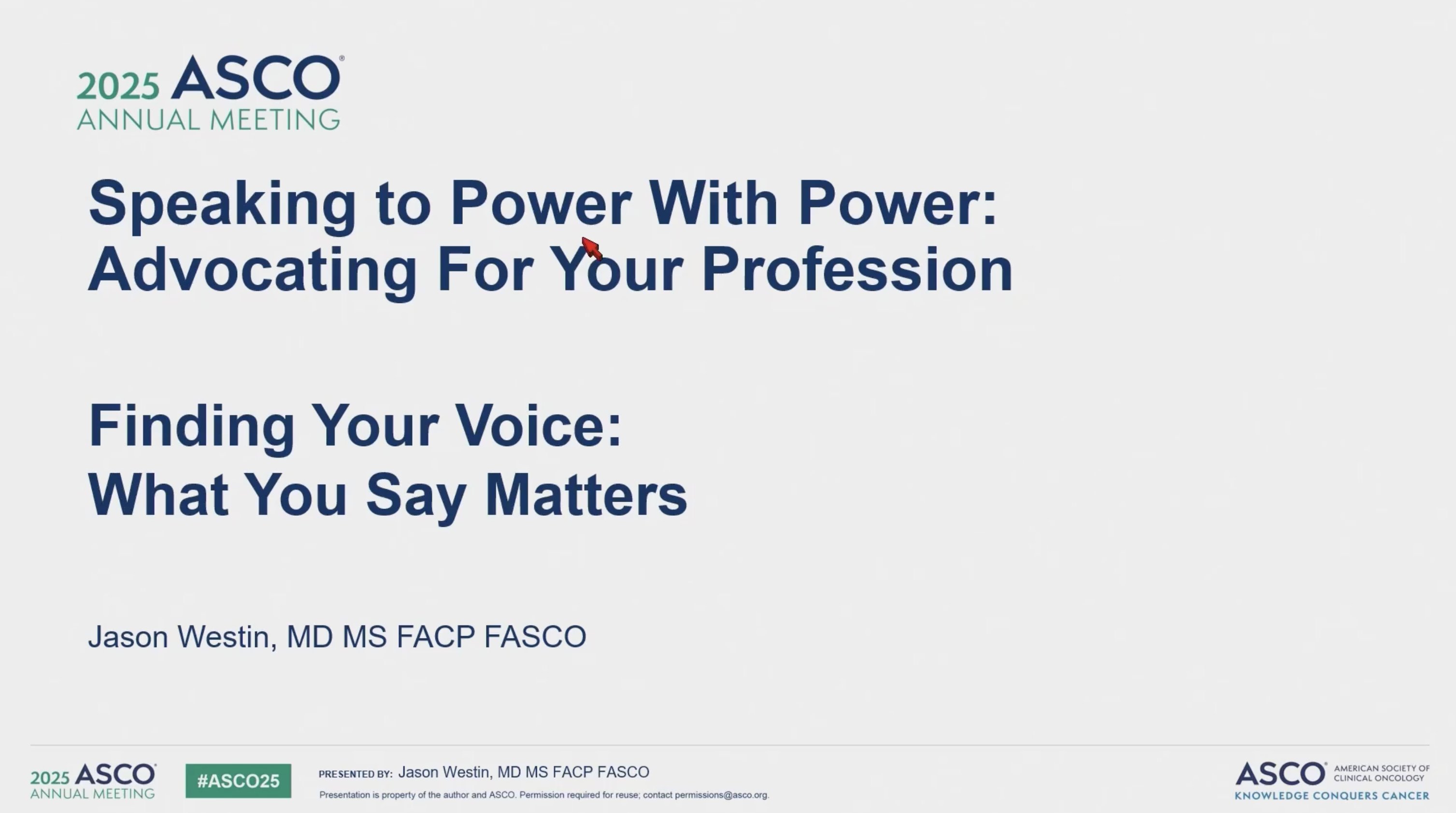 2025 ASCO®
ANNUAL MEETING

Speaking to Power With Power:
Advocating For Your Profession

Finding Your Voice:
What You Say Matters

Jason Westin, MD MS FACP FASCO

2025 ASCO®
ANNUAL MEETING

#ASCO25

PRESENTED BY: Jason Westin, MD MS FACP FASCO

Presentation is property of the author and ASCO. Permission required for reuse; contact permissions@asco.org.

ASCO® AMERICAN SOCIETY OF CLINICAL ONCOLOGY
KNOWLEDGE CONQUERS CANCER